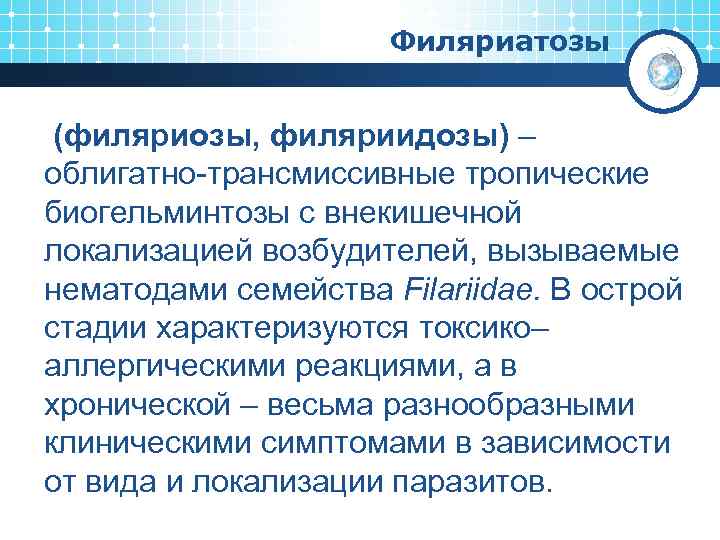 Филяриатозы

(филяриозы, филяриидозы) – облигатно-трансмиссивные тропические биогельминтозы с внекишечной локализацией возбудителей, вызываемые нематодами семейства Filariidae. В острой стадии характеризуются токсико–аллергическими реакциями, а в хронической – весьма разнообразными клиническими симптомами в зависимости от вида и локализации паразитов.